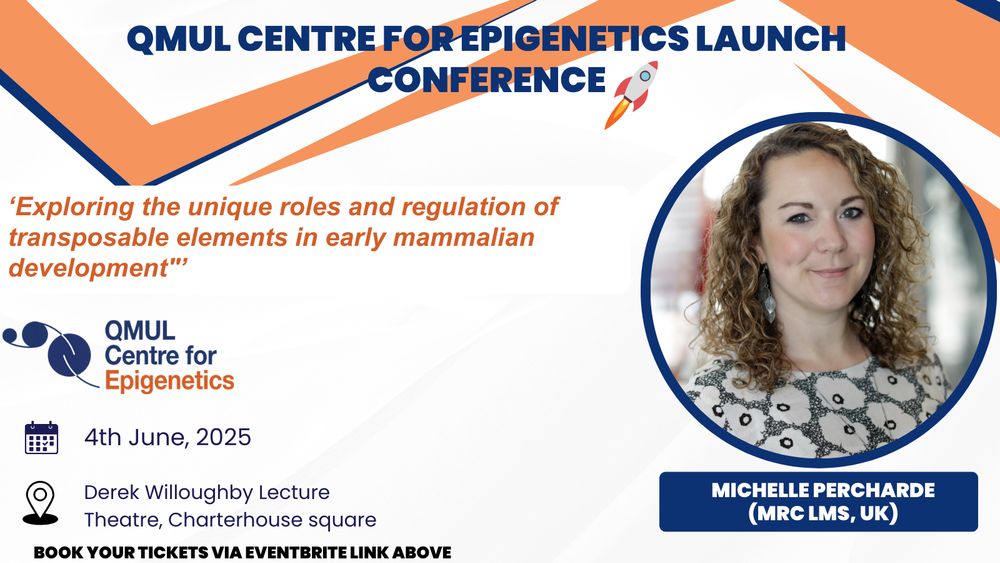 QMUL CENTRE FOR EPIGENETICS LAUNCH CONFERENCE

'Exploring the unique roles and regulation of transposable elements in early mammalian development"'

QMUL
Centre for
Epigenetics

4th June, 2025

Derek Willoughby Lecture Theatre, Charterhouse square

BOOK YOUR TICKETS VIA EVENTBRITE LINK ABOVE

MICHELLE PERCHARDE
(MRC LMS, UK)